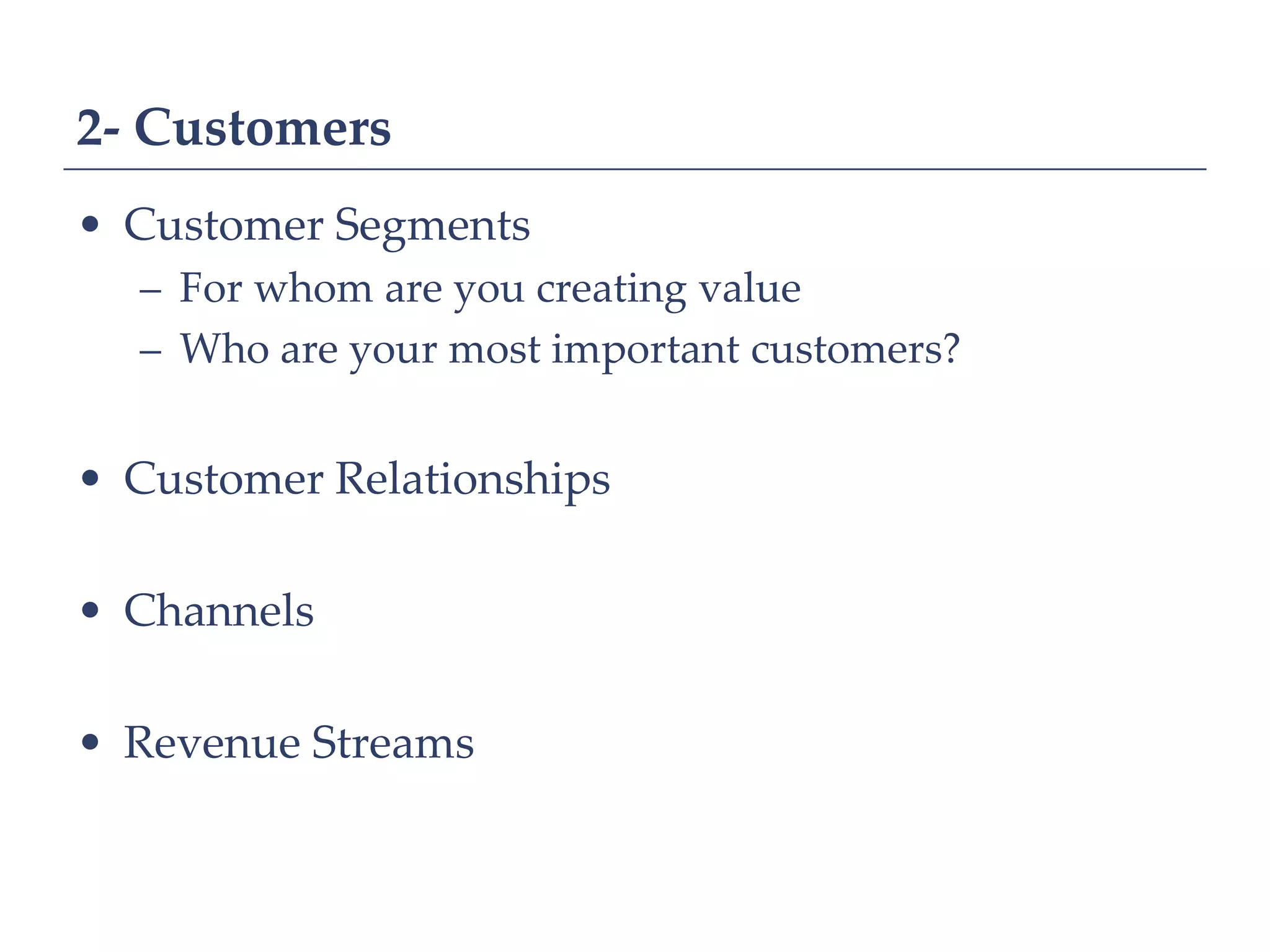 2- Customers

• Customer Segments
– For whom are you creating value
– Who are your most important customers?

• Customer Relationships

• Channels

• Revenue Streams